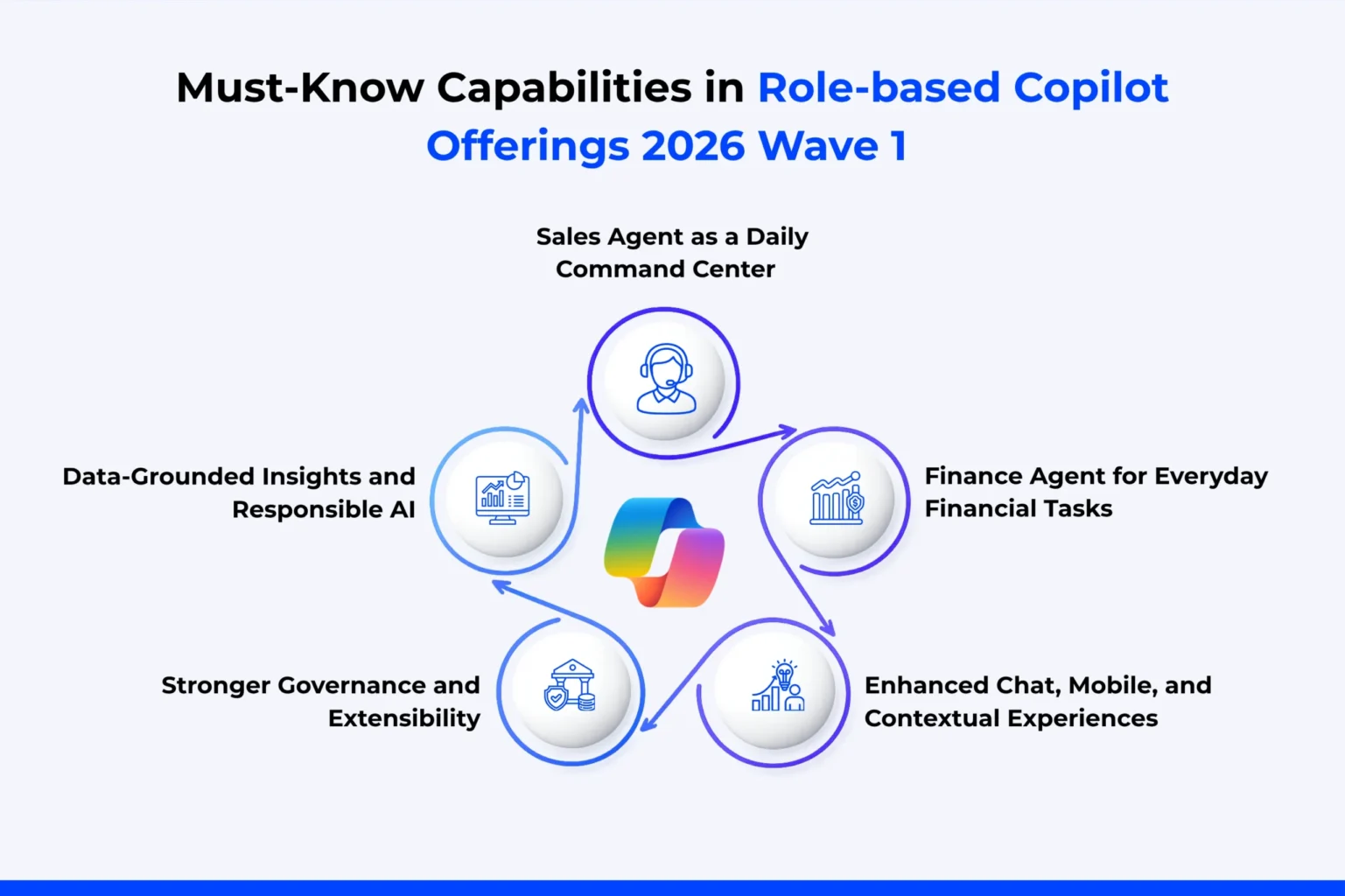 Must-Know Capabilities in Role-based Copilot Offerings 2026 Wave 1

Sales Agent as a Daily Command Center

Finance Agent for Everyday Financial Tasks

Enhanced Chat, Mobile, and Contextual Experiences

Stronger Governance and Extensibility

Data-Grounded Insights and Responsible AI